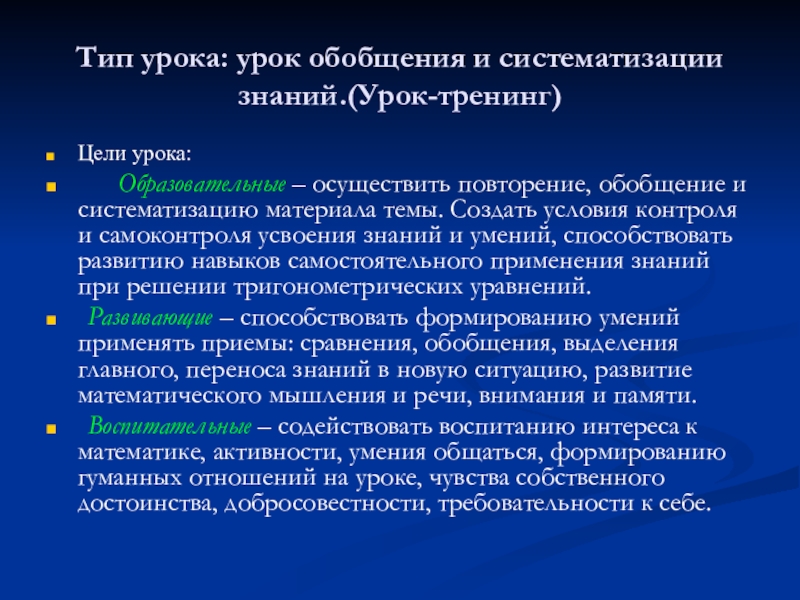 Тип урока: урок обобщения и систематизации знаний.(Урок-тренинг)

Цели урока:

Образовательные – осуществить повторение, обобщение и систематизацию материала темы. Создать условия контроля и самоконтроля усвоения знаний и умений, способствовать развитию навыков самостоятельного применения знаний при решении тригонометрических уравнений.

Развивающие – способствовать формированию умений применять приемы: сравнения, обобщения, выделения главного, переноса знаний в новую ситуацию, развитие математического мышления и речи, внимания и памяти.

Воспитательные – содействовать воспитанию интереса к математике, активности, умения общаться, формированию гуманных отношений на уроке, чувства собственного достоинства, добросовестности, требовательности к себе.